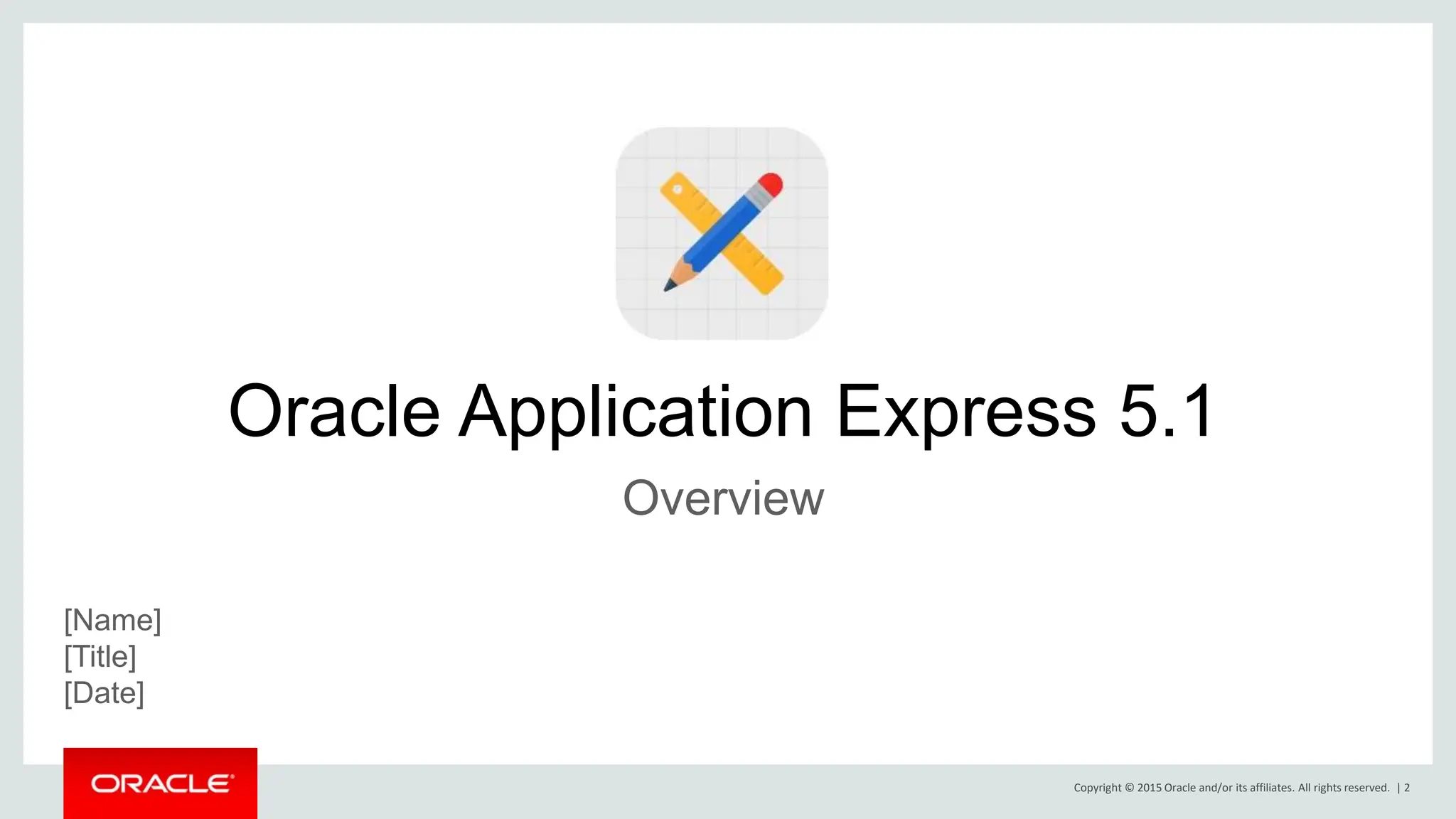 Oracle Application Express 5.1

Overview

[Name]
[Title]
[Date]

ORACLE

Copyright © 2015 Oracle and/or its affiliates. All rights reserved. | 2